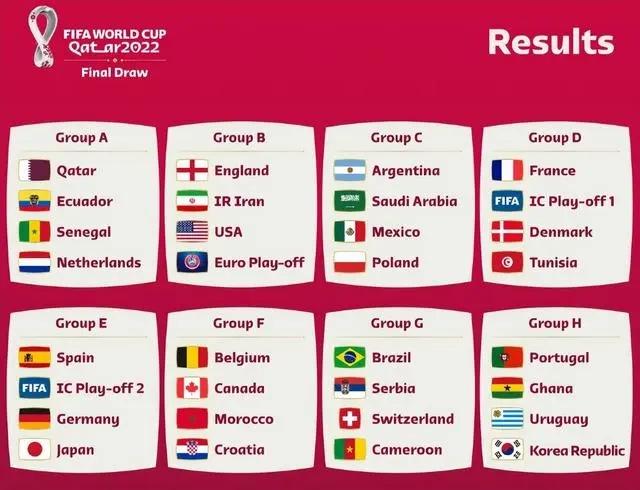 FIFA WORLD CUP
Qatar2022
Final Draw

Results

Group A
Qatar
Ecuador
Senegal
Netherlands

Group B
England
IR Iran
USA
Euro Play-off

Group C
Argentina
Saudi Arabia
Mexico
Poland

Group D
France
FIFA IC Play-off 1
Denmark
Tunisia

Group E
Spain
FIFA IC Play-off 2
Germany
Japan

Group F
Belgium
Canada
Morocco
Croatia

Group G
Brazil
Serbia
Switzerland
Cameroon

Group H
Portugal
Ghana
Uruguay
Korea Republic